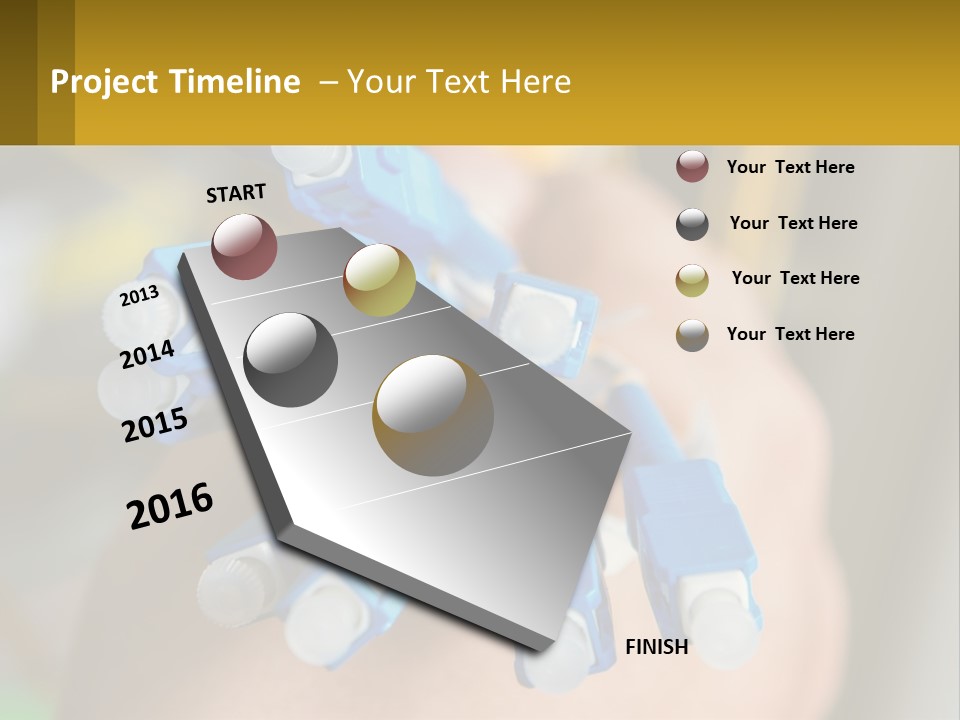 Project Timeline – Your Text Here

START

2013

2014

2015

2016

FINISH

Your Text Here

Your Text Here

Your Text Here

Your Text Here